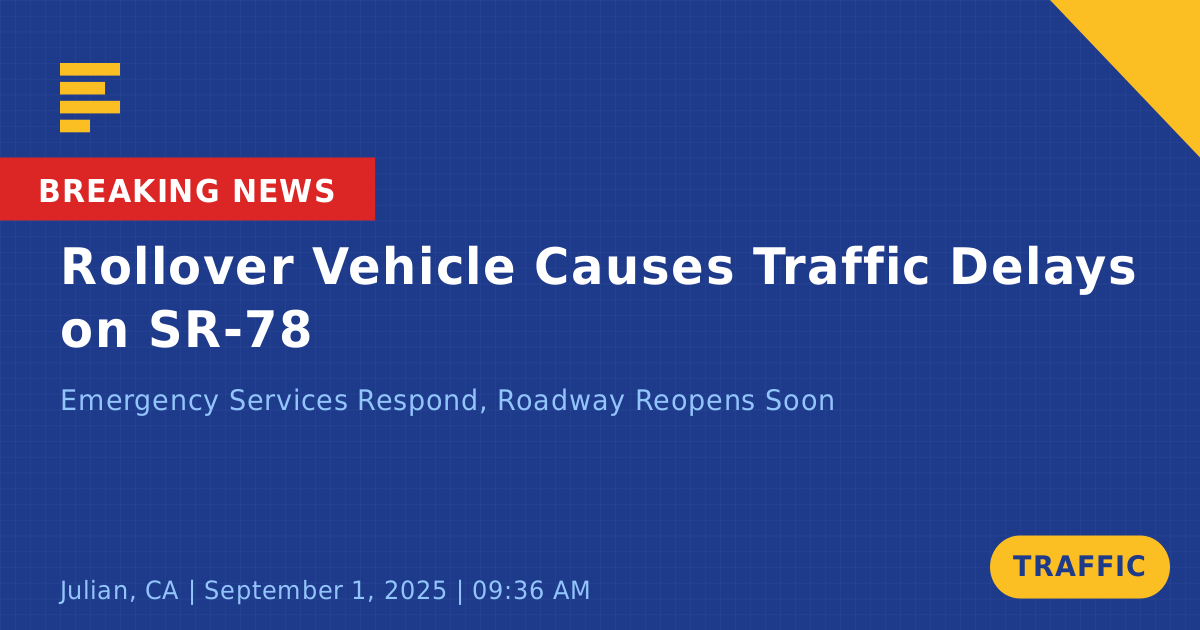 BREAKING NEWS

Rollover Vehicle Causes Traffic Delays on SR-78

Emergency Services Respond, Roadway Reopens Soon

Julian, CA | September 1, 2025 | 09:36 AM

TRAFFIC